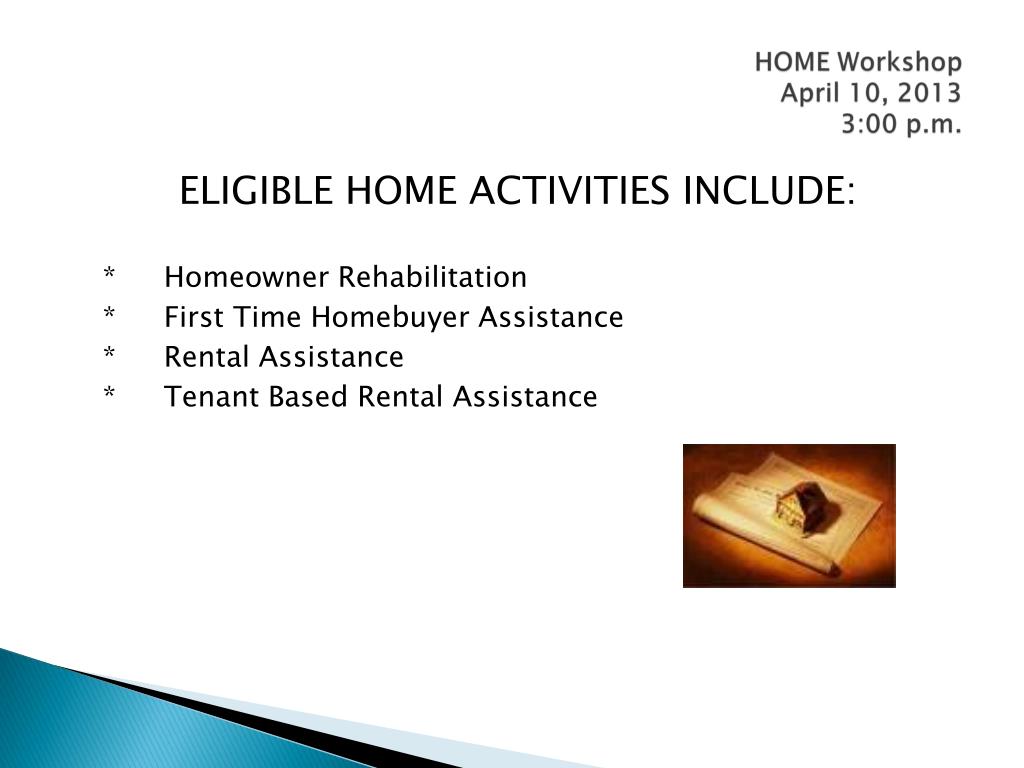 HOME Workshop
April 10, 2013
3:00 p.m.

ELIGIBLE HOME ACTIVITIES INCLUDE:

* Homeowner Rehabilitation
* First Time Homebuyer Assistance
* Rental Assistance
* Tenant Based Rental Assistance